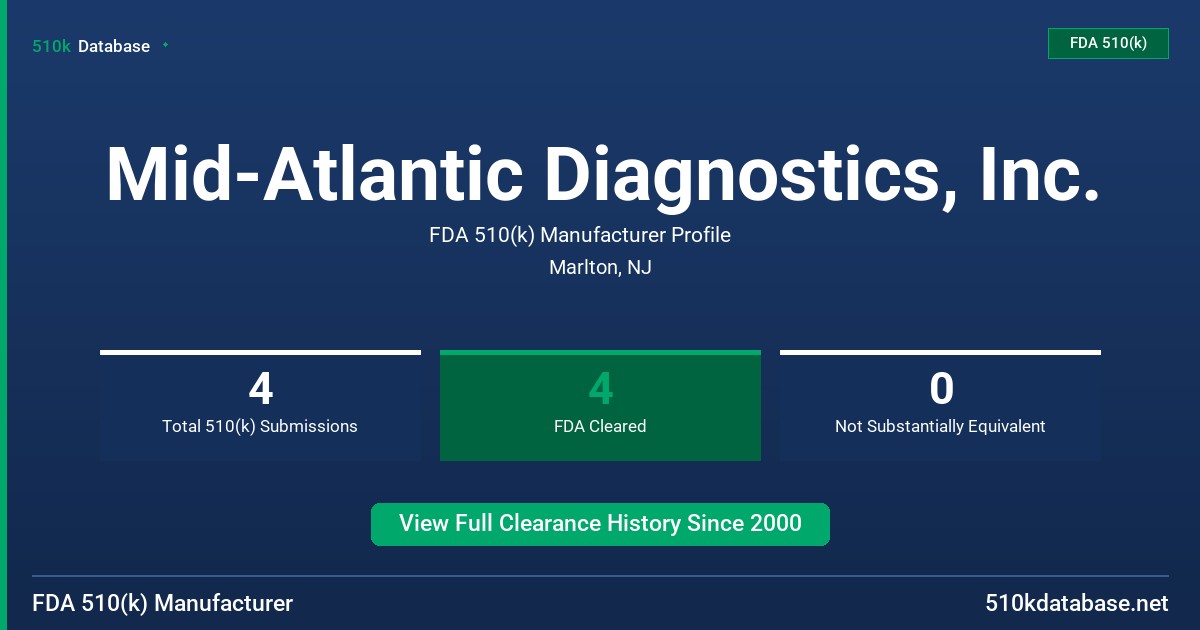 510k Database

FDA 510(k)

Mid-Atlantic Diagnostics, Inc.

FDA 510(k) Manufacturer Profile

Marlton, NJ

4
Total 510(k) Submissions

4
FDA Cleared

0
Not Substantially Equivalent

View Full Clearance History Since 2000

FDA 510(k) Manufacturer

510kdatabase.net